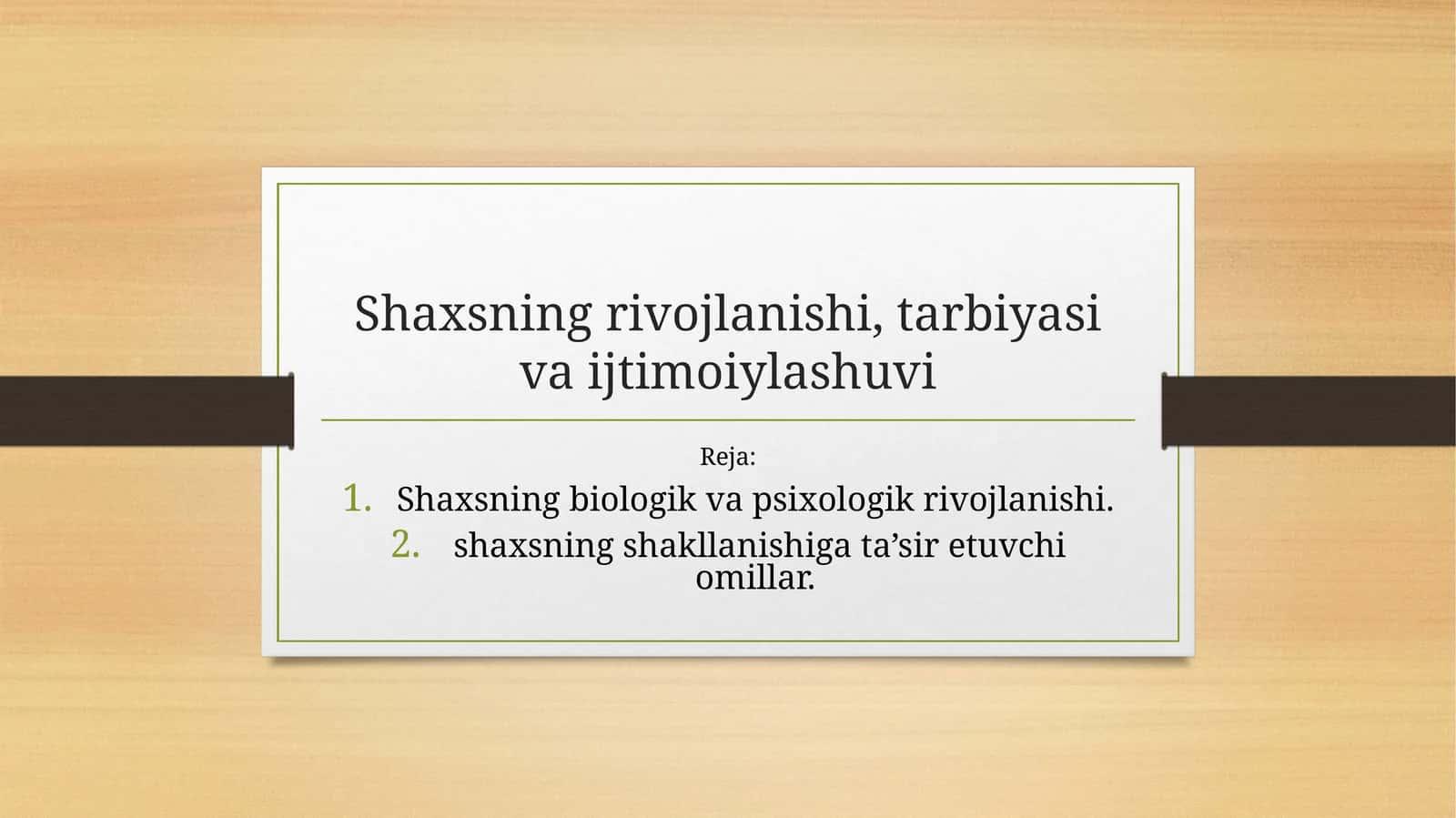 Shaxsning rivojlanishi, tarbiyasi va ijtimoiylashuvi

Reja:

1. Shaxsning biologik va psixologik rivojlanishi.
2. shaxsning shakllanishiga ta’sir etuvchi omillar.